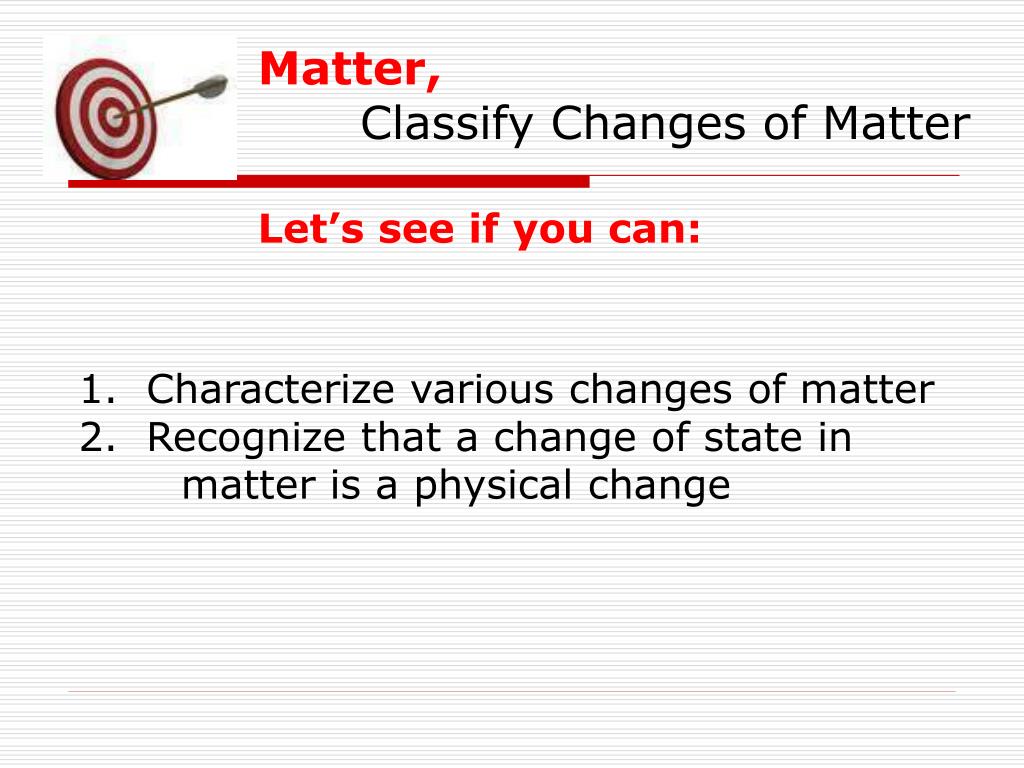 Matter,
Classify Changes of Matter

Let's see if you can:

1. Characterize various changes of matter
2. Recognize that a change of state in matter is a physical change